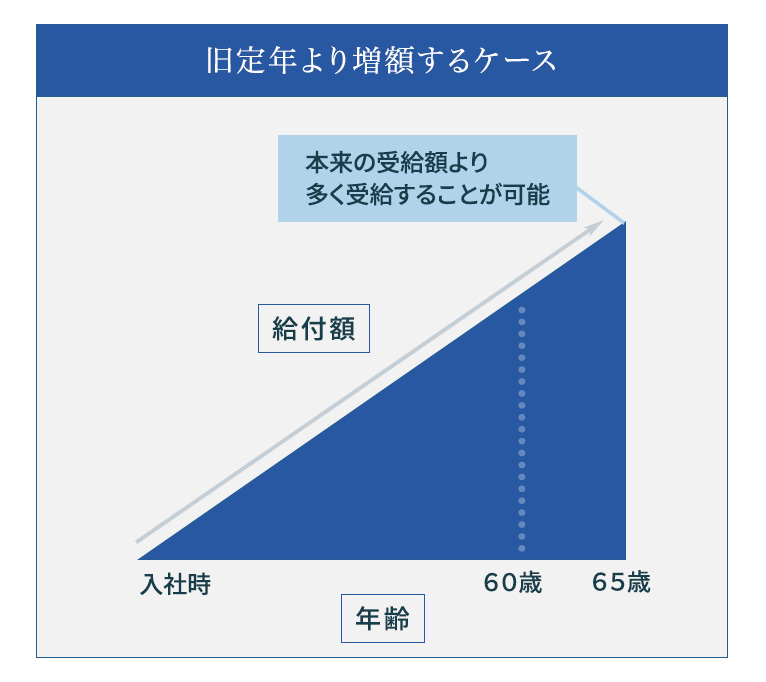 旧定年より増額するケース

本来の受給額より
多く受給することが可能

給付額

入社時

60歳

65歳

年齢